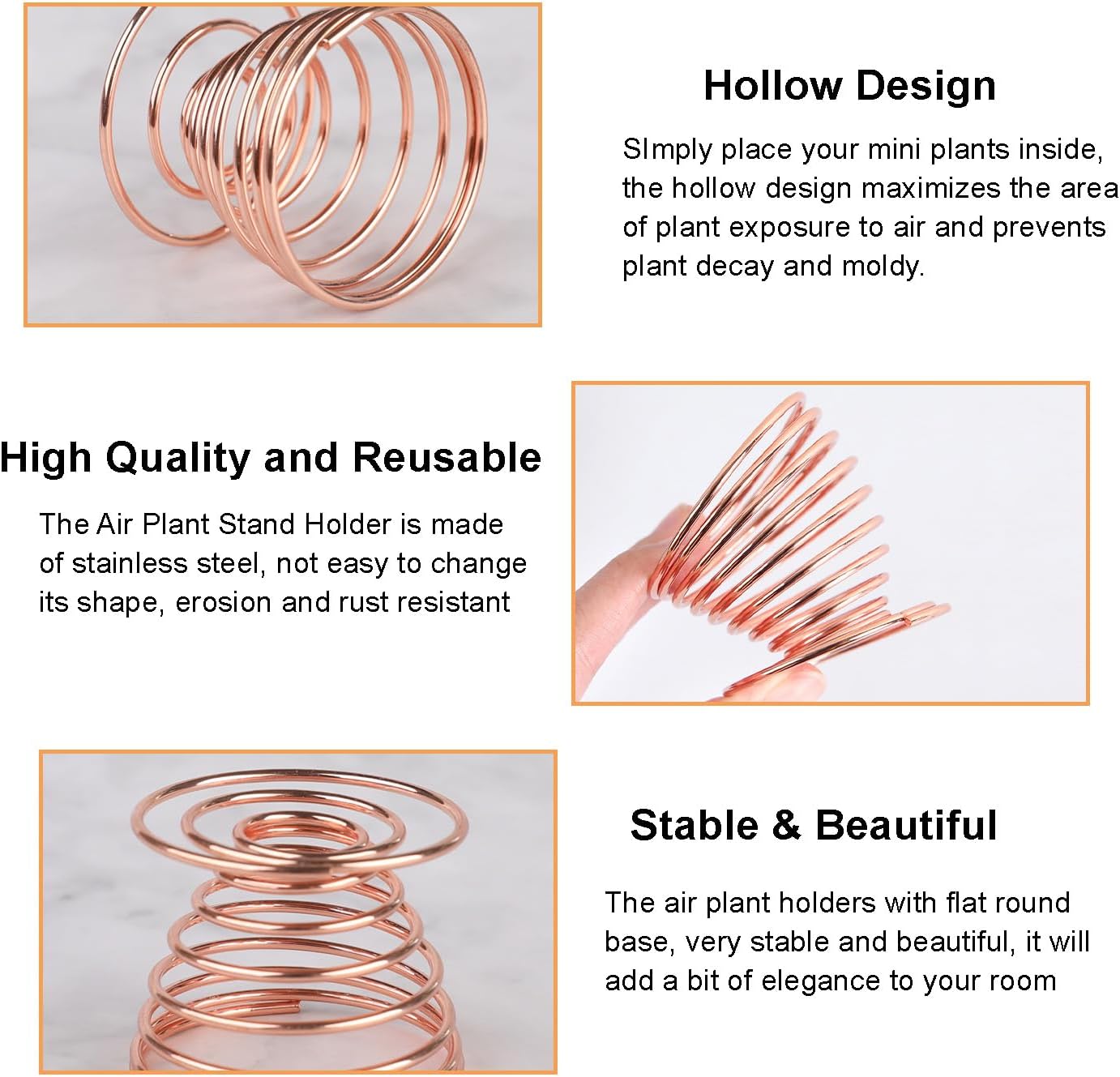 Hollow Design

SImply place your mini plants inside, the hollow design maximizes the area of plant exposure to air and prevents plant decay and moldy.

High Quality and Reusable

The Air Plant Stand Holder is made of stainless steel, not easy to change its shape, erosion and rust resistant

Stable & Beautiful

The air plant holders with flat round base, very stable and beautiful, it will add a bit of elegance to your room